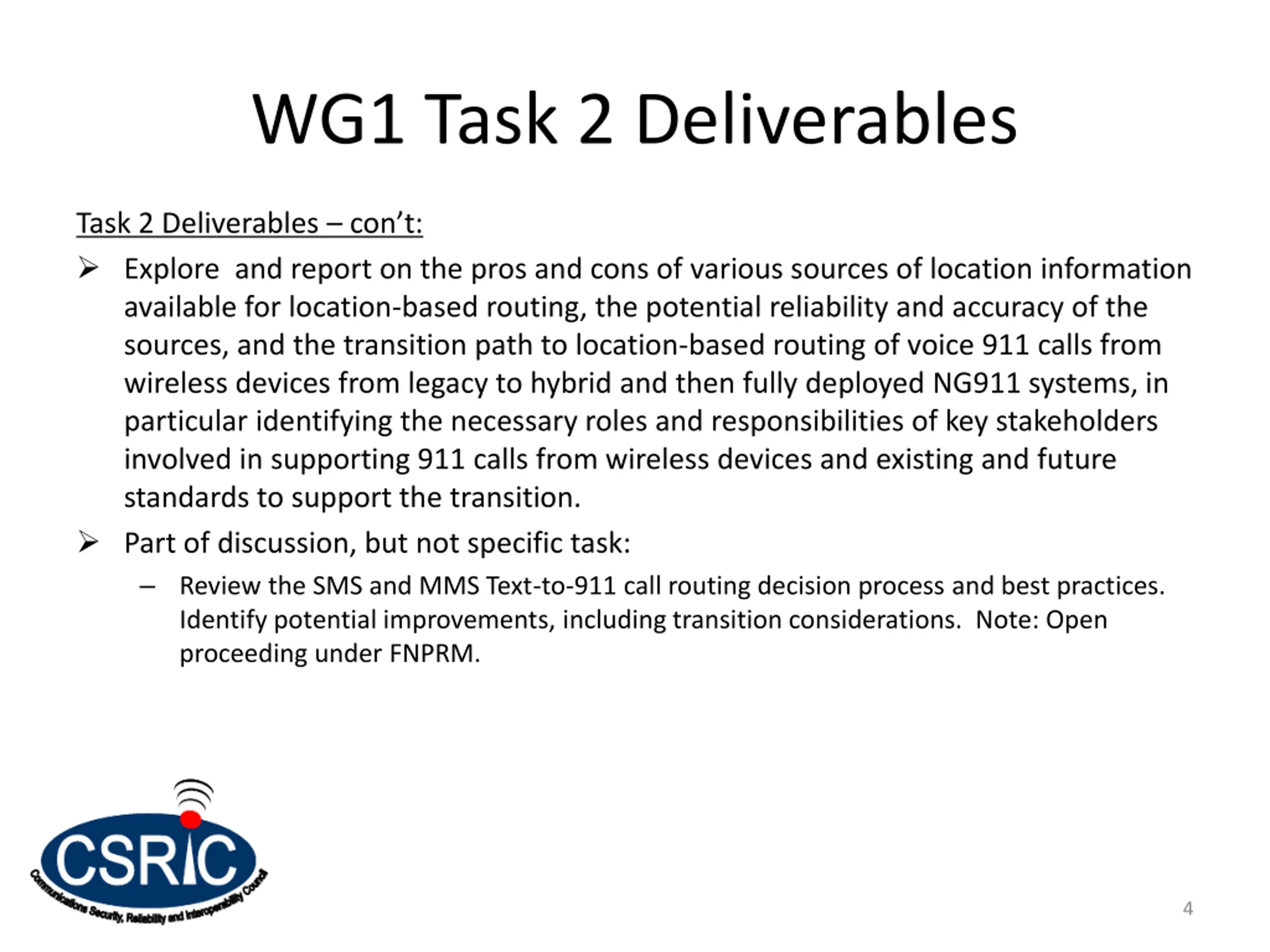 WG1 Task 2 Deliverables

Task 2 Deliverables – con't:

➢ Explore and report on the pros and cons of various sources of location information available for location-based routing, the potential reliability and accuracy of the sources, and the transition path to location-based routing of voice 911 calls from wireless devices from legacy to hybrid and then fully deployed NG911 systems, in particular identifying the necessary roles and responsibilities of key stakeholders involved in supporting 911 calls from wireless devices and existing and future standards to support the transition.

➢ Part of discussion, but not specific task:

– Review the SMS and MMS Text-to-911 call routing decision process and best practices. Identify potential improvements, including transition considerations. Note: Open proceeding under FNPRM.

CSRIC
Communications Security, Reliability and Interoperability Council

4